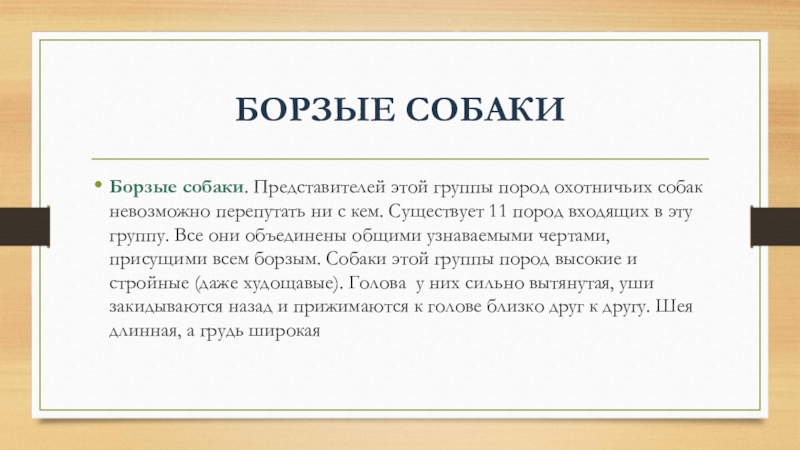 БОРЗЫЕ СОБАКИ

• Борзые собаки. Представителей этой группы пород охотничьих собак невозможно перепутать ни с кем. Существует 11 пород входящих в эту группу. Все они объединены общими узнаваемыми чертами, присущими всем борзым. Собаки этой группы пород высокие и стройные (даже худощавые). Голова у них сильно вытянутая, уши закидываются назад и прижимаются к голове близко друг к другу. Шея длинная, а грудь широкая